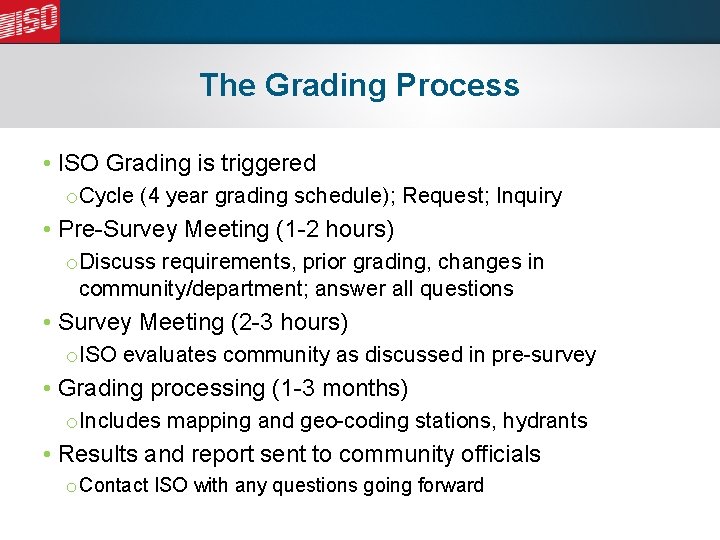 ISO

The Grading Process

• ISO Grading is triggered
  o Cycle (4 year grading schedule); Request; Inquiry
• Pre-Survey Meeting (1-2 hours)
  o Discuss requirements, prior grading, changes in community/department; answer all questions
• Survey Meeting (2-3 hours)
  o ISO evaluates community as discussed in pre-survey
• Grading processing (1-3 months)
  o Includes mapping and geo-coding stations, hydrants
• Results and report sent to community officials
  o Contact ISO with any questions going forward